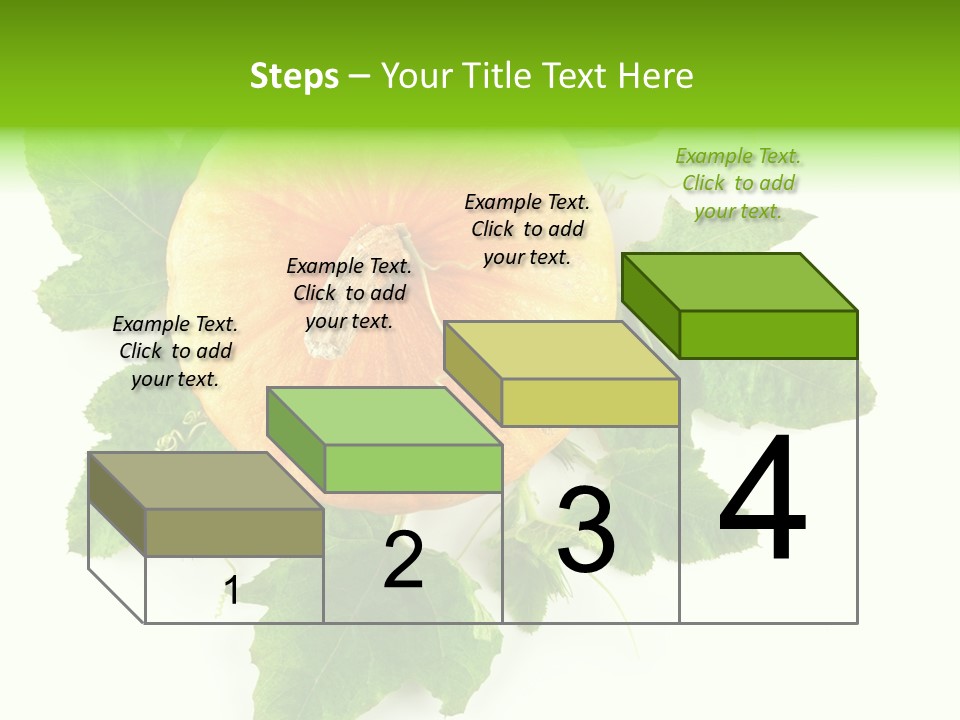 Steps – Your Title Text Here

Example Text. Click to add your text.

Example Text. Click to add your text.

Example Text. Click to add your text.

Example Text. Click to add your text.

1

2

3

4